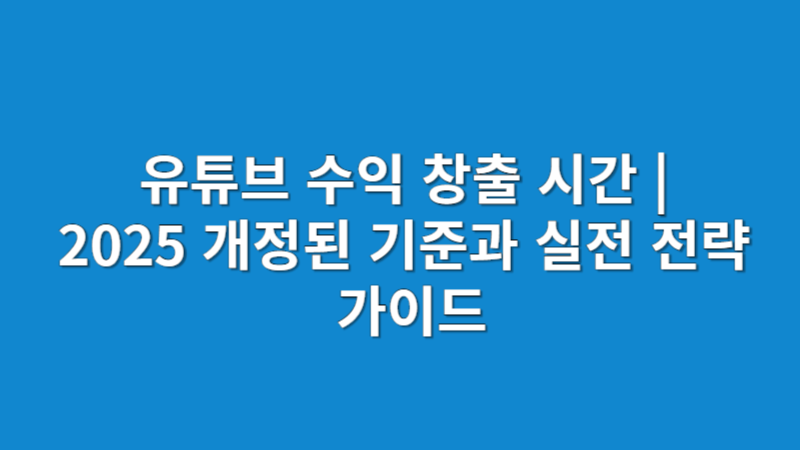 유튜브 수익 창출 시간 | 2025 개정된 기준과 실전 전략 가이드